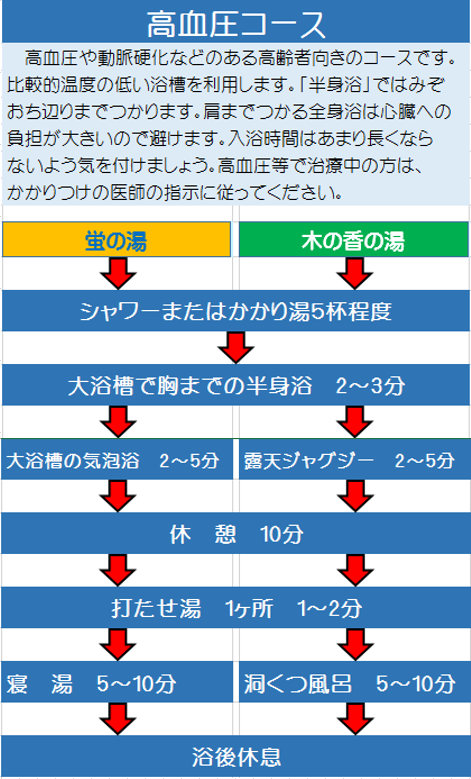 高血圧コース

高血圧や動脈硬化などのある高齢者向きのコースです。比較的温度の低い浴槽を利用します。「半身浴」ではみぞおち辺りまでつかります。肩までつかる全身浴は心臓への負担が大きいので避けます。入浴時間はあまり長くならないよう気を付けましょう。高血圧等で治療中の方は、かかりつけの医師の指示に従ってください。

蛍の湯

木の香の湯

シャワーまたはかかり湯5杯程度

大浴槽で胸までの半身浴　2～3分

大浴槽の気泡浴　2～5分

露天ジャグジー　2～5分

休　憩　10分

打たせ湯　1ヶ所　1～2分

寝　湯　5～10分

洞くつ風呂　5～10分

浴後休息